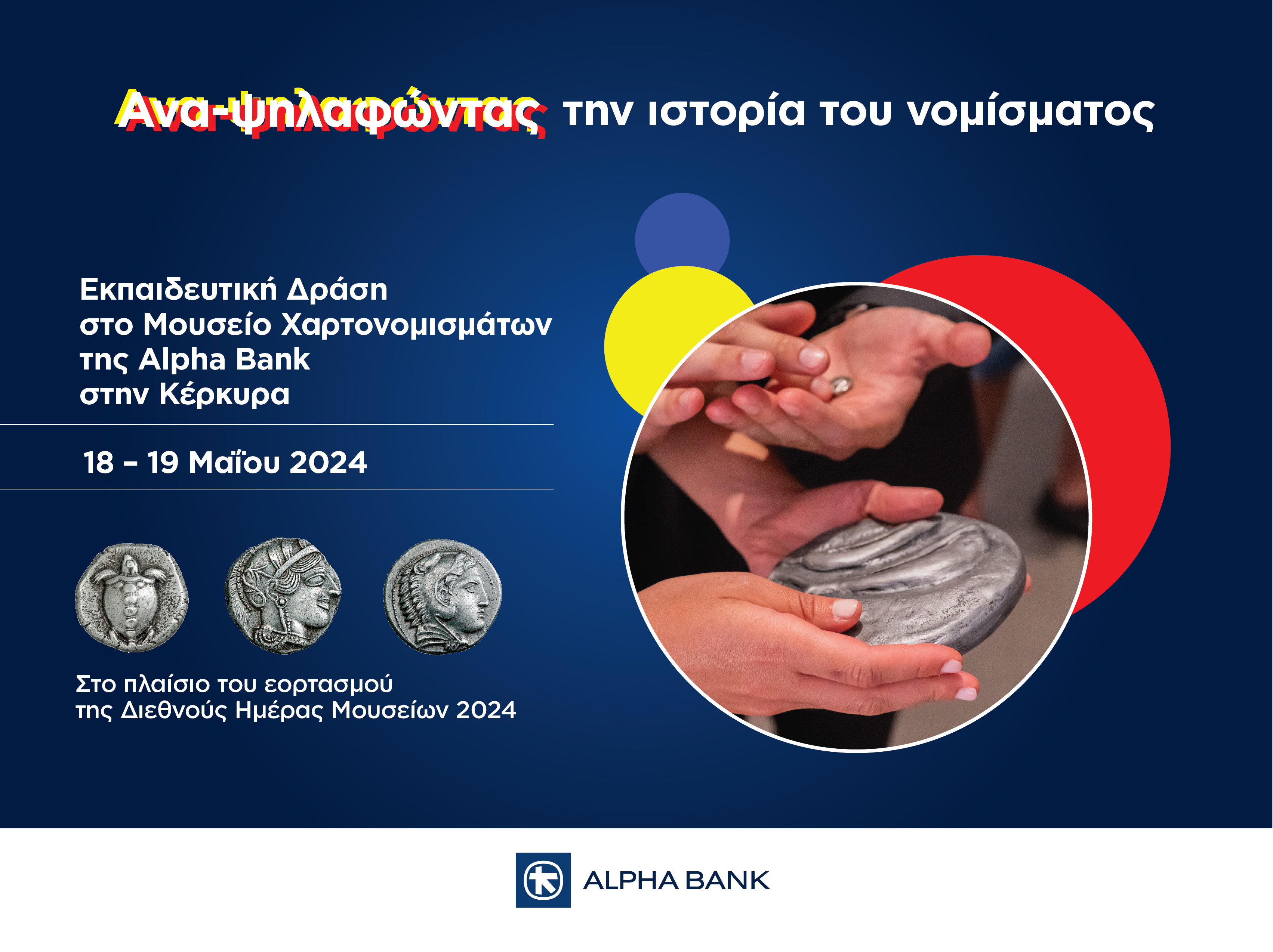 Ανα-ψηλαφώντας την ιστορία του νομίσματος

Εκπαιδευτική Δράση
στο Μουσείο Χαρτονομισμάτων
της Alpha Bank
στην Κέρκυρα

18 – 19 Μαΐου 2024

Στο πλαίσιο του εορτασμού
της Διεθνούς Ημέρας Μουσείων 2024

ALPHA BANK